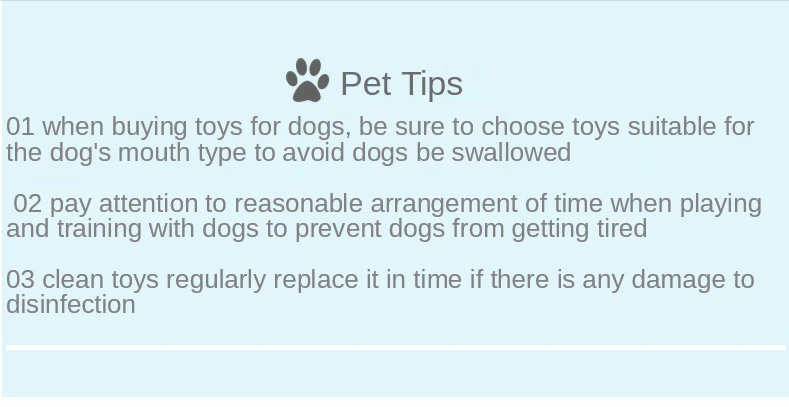 Pet Tips

01 when buying toys for dogs, be sure to choose toys suitable for the dog's mouth type to avoid dogs be swallowed

02 pay attention to reasonable arrangement of time when playing and training with dogs to prevent dogs from getting tired

03 clean toys regularly replace it in time if there is any damage to disinfection